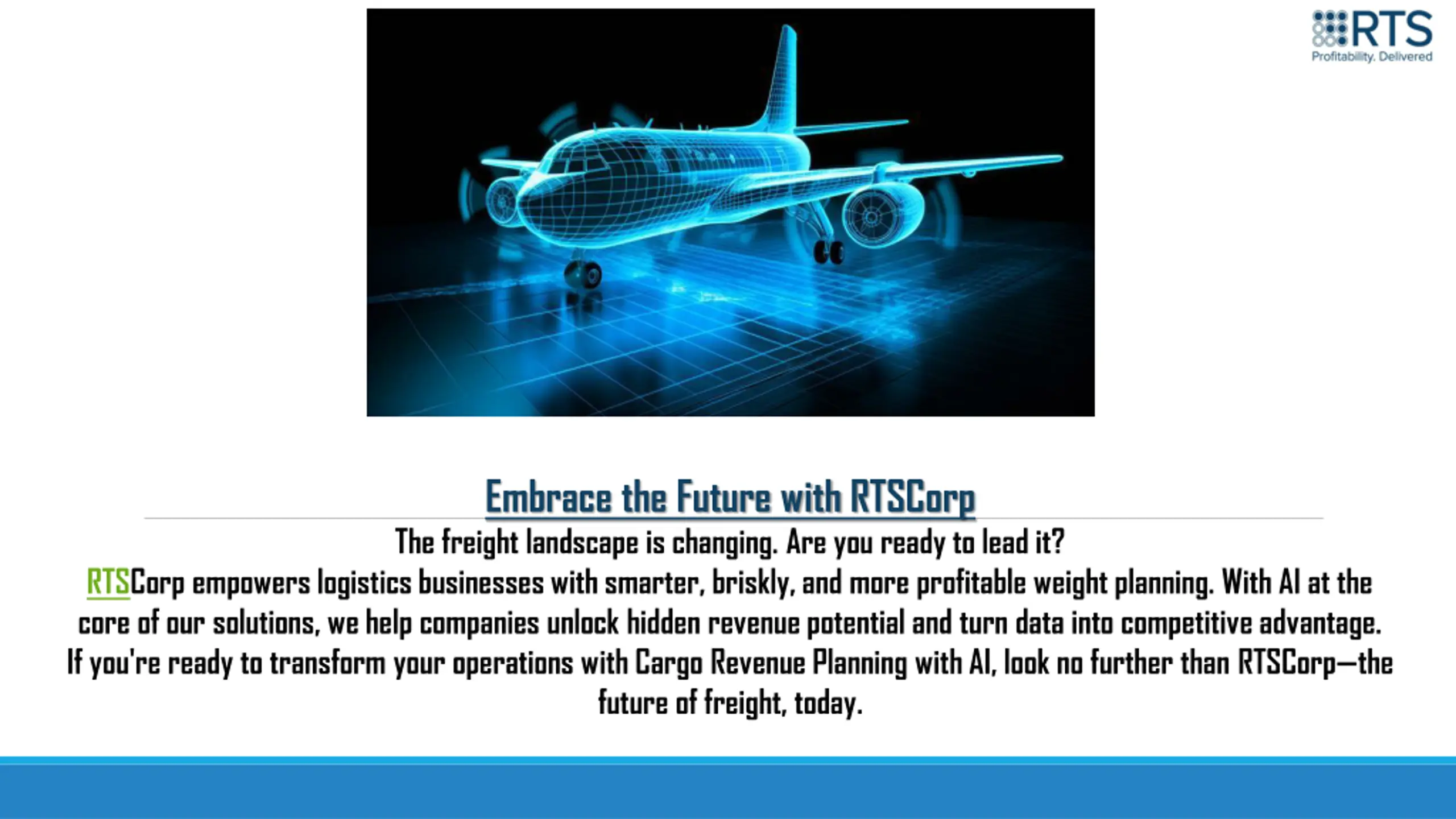 RTS
Profitability. Delivered

Embrace the Future with RTSCorp

The freight landscape is changing. Are you ready to lead it?

RTSCorp empowers logistics businesses with smarter, briskly, and more profitable weight planning. With AI at the core of our solutions, we help companies unlock hidden revenue potential and turn data into competitive advantage. If you're ready to transform your operations with Cargo Revenue Planning with AI, look no further than RTSCorp—the future of freight, today.